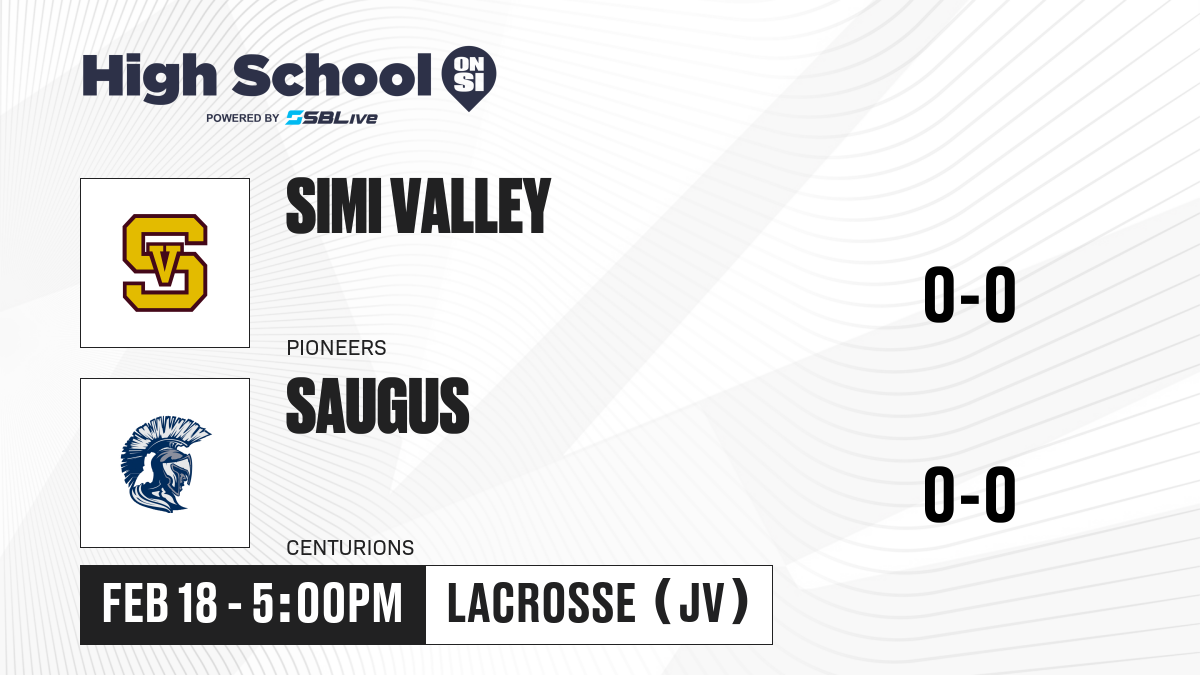 High School ON SI
POWERED BY SBLive

SV

SIMI VALLEY

PIONEERS

0-0

SAUGUS

CENTURIONS

0-0

FEB 18 - 5:00PM

LACROSSE (JV)